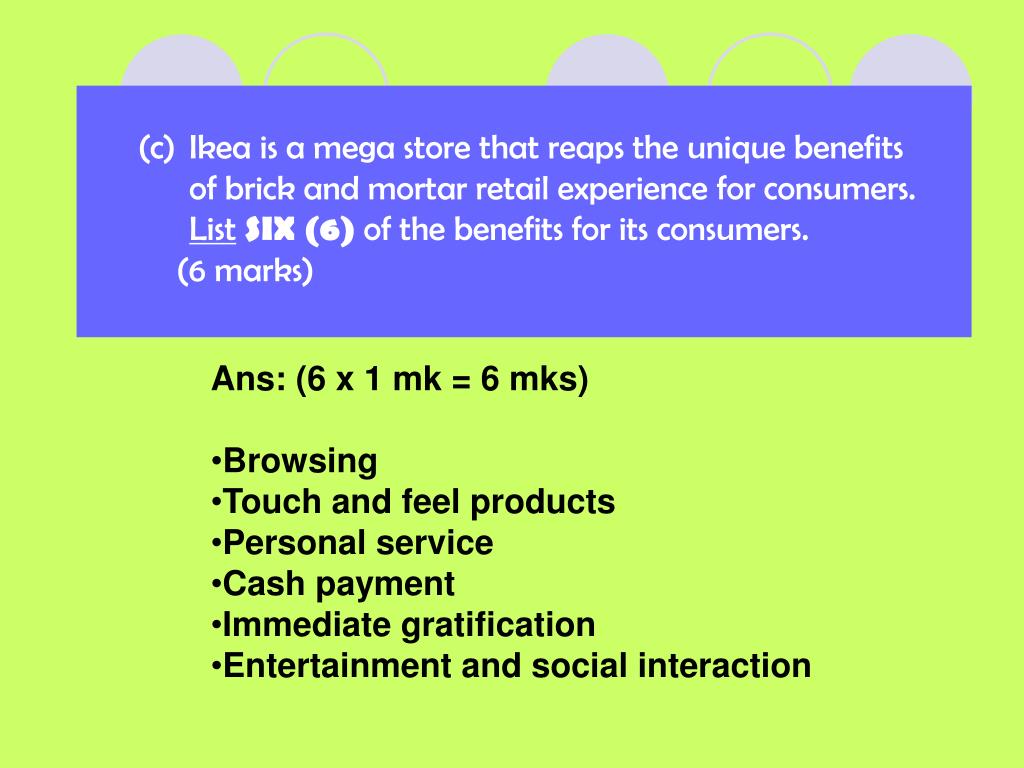 (c) Ikea is a mega store that reaps the unique benefits of brick and mortar retail experience for consumers. List SIX (6) of the benefits for its consumers.
(6 marks)

Ans: (6 x 1 mk = 6 mks)

•Browsing
•Touch and feel products
•Personal service
•Cash payment
•Immediate gratification
•Entertainment and social interaction